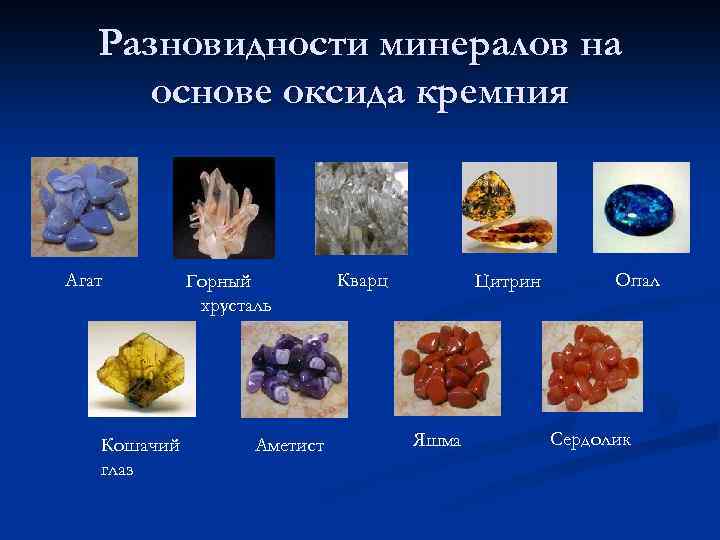 Разновидности минералов на основе оксида кремния

Агат

Горный хрусталь

Кварц

Цитрин

Опал

Кошачий глаз

Аметист

Яшма

Сердолик